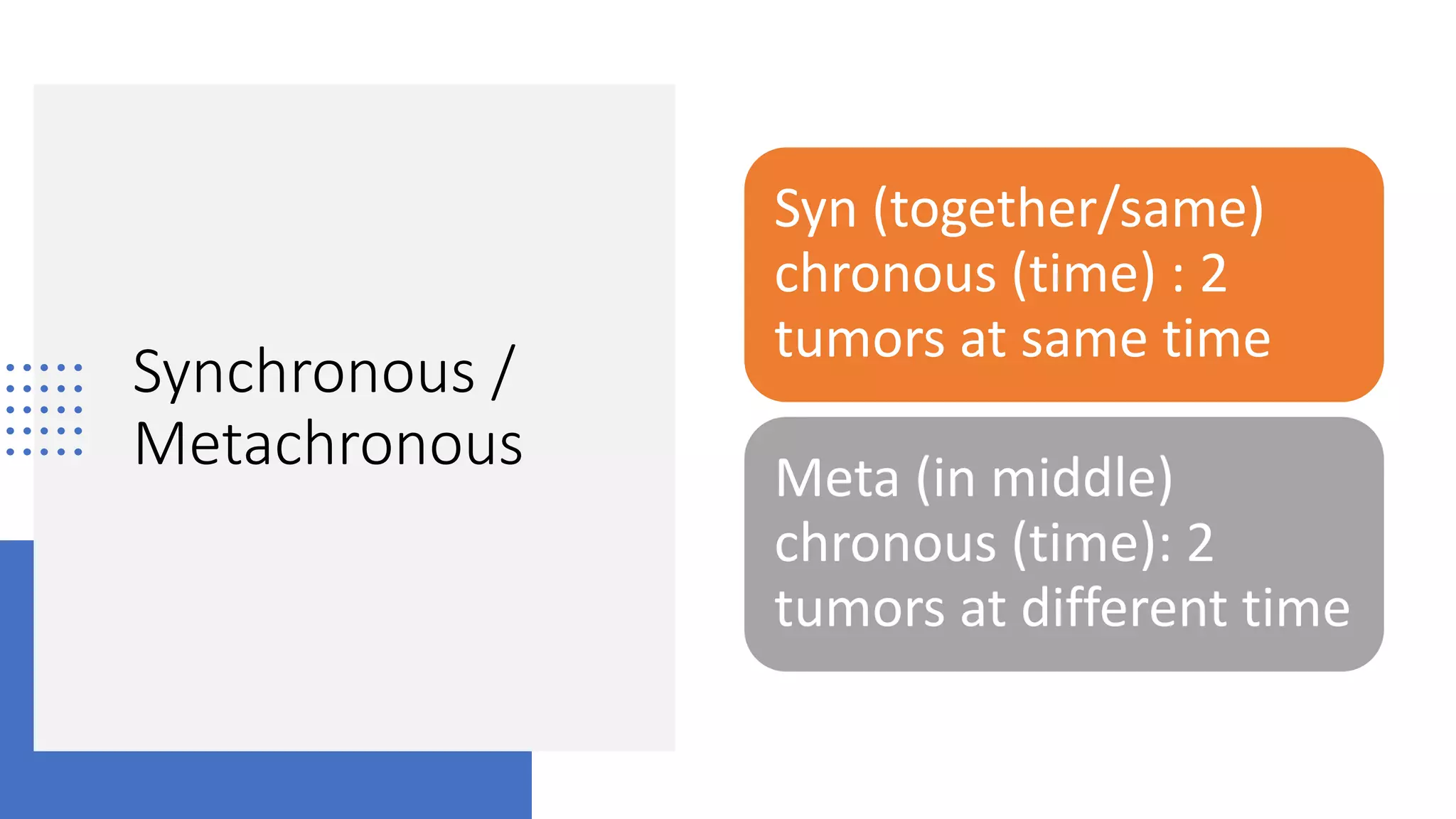 Synchronous / Metachronous

Syn (together/same) chronous (time) : 2 tumors at same time

Meta (in middle) chronous (time): 2 tumors at different time